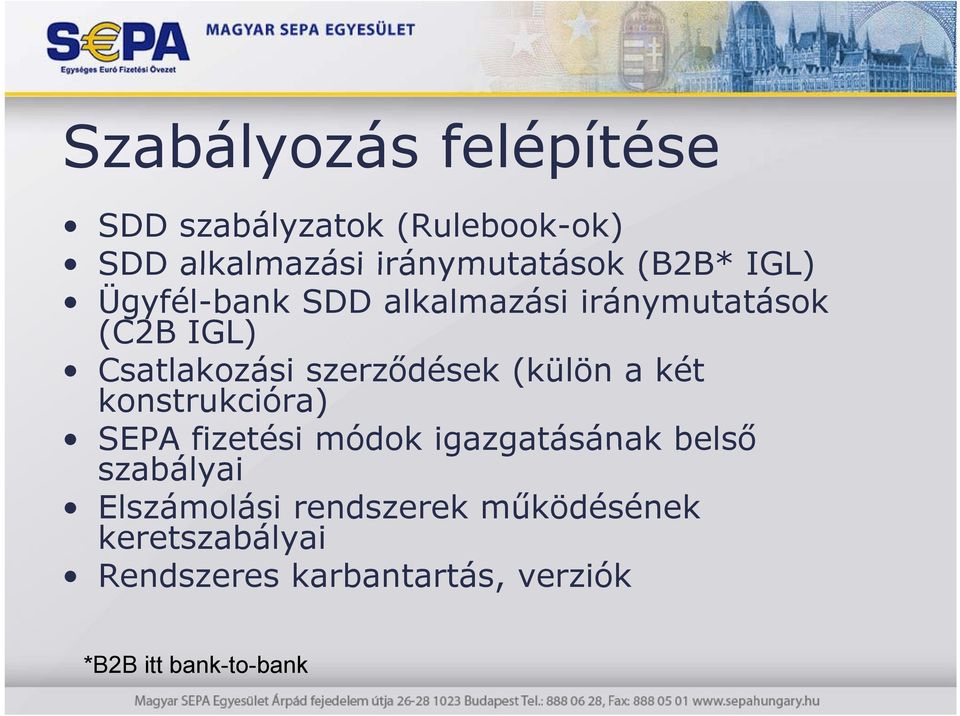 S€PA
Egységes Euró Fizetési Övezet
MAGYAR SEPA EGYESÜLET

Szabályozás felépítése

• SDD szabályzatok (Rulebook-ok)
• SDD alkalmazási iránymutatások (B2B* IGL)
• Ügyfél-bank SDD alkalmazási iránymutatások (C2B IGL)
• Csatlakozási szerződések (külön a két konstrukcióra)
• SEPA fizetési módok igazgatásának belső szabályai
• Elszámolási rendszerek működésének keretszabályai
• Rendszeres karbantartás, verziók

*B2B itt bank-to-bank

Magyar SEPA Egyesület Árpád fejedelem útja 26-28 1023 Budapest Tel.: 888 06 28, Fax: 888 05 01 www.sepahungary.hu